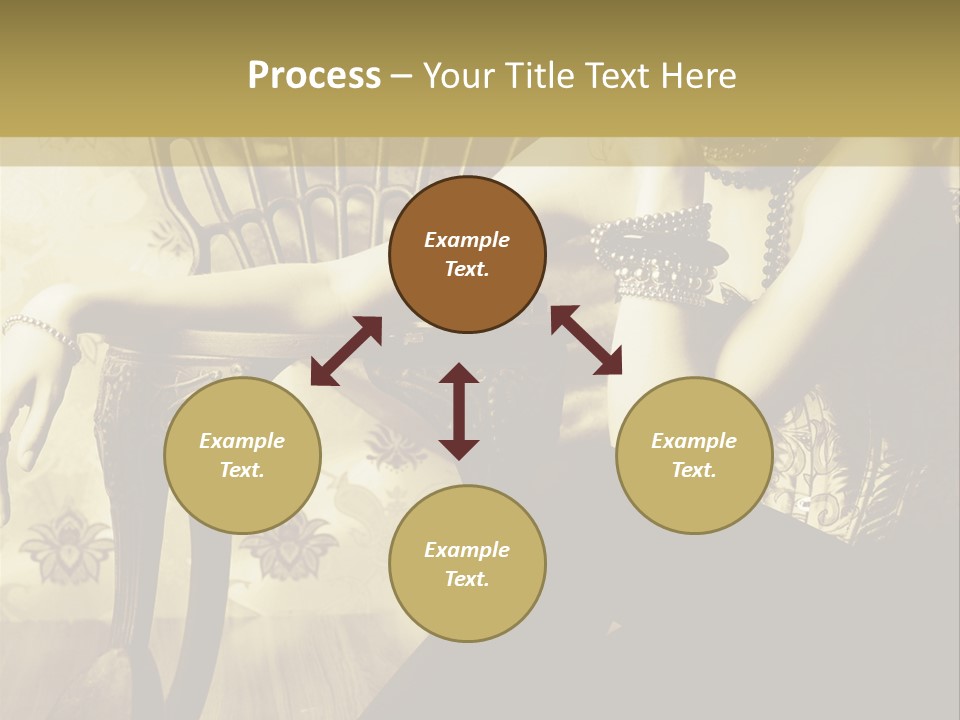 Process – Your Title Text Here

Example Text.

Example Text.

Example Text.

Example Text.